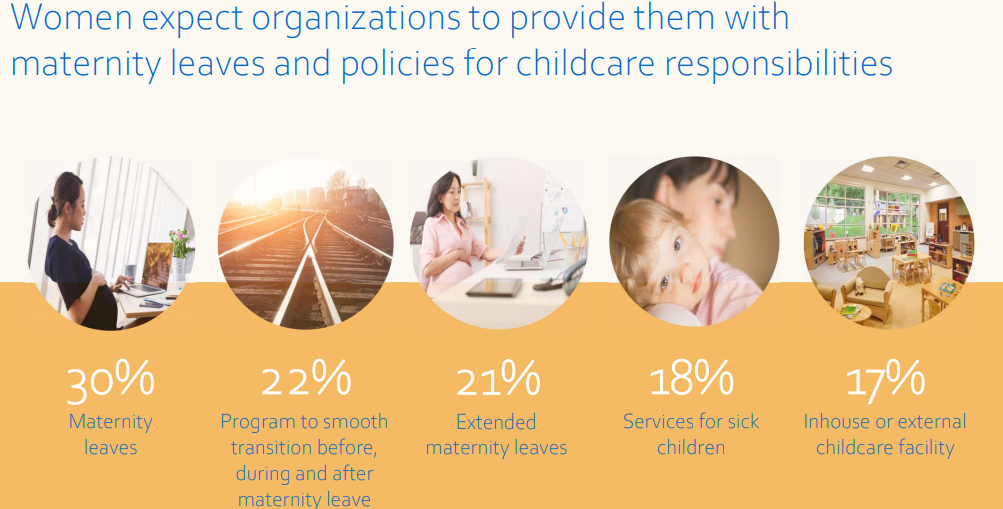 Women expect organizations to provide them with maternity leaves and policies for childcare responsibilities

30%
Maternity leaves

22%
Program to smooth transition before, during and after maternity leave

21%
Extended maternity leaves

18%
Services for sick children

17%
Inhouse or external childcare facility